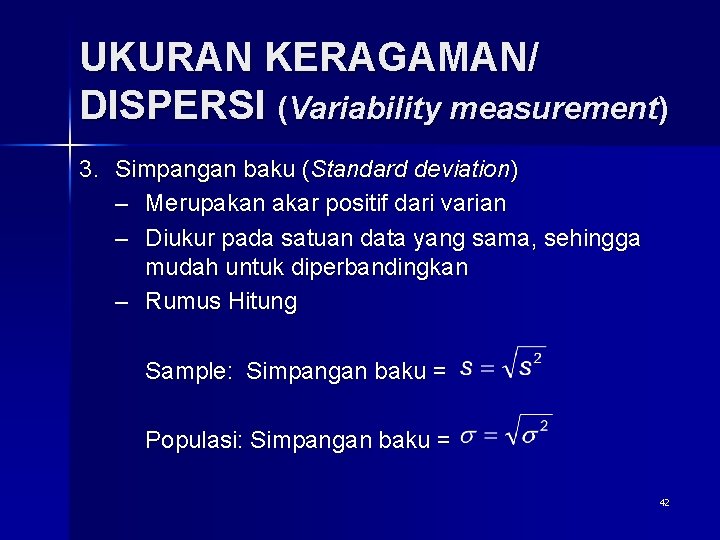 UKURAN KERAGAMAN/ DISPERSI (Variability measurement)

3. Simpangan baku (Standard deviation)
– Merupakan akar positif dari varian
– Diukur pada satuan data yang sama, sehingga mudah untuk diperbandingkan
– Rumus Hitung

Sample: Simpangan baku = $s = \sqrt{s^2}$

Populasi: Simpangan baku = $\sigma = \sqrt{\sigma^2}$

42